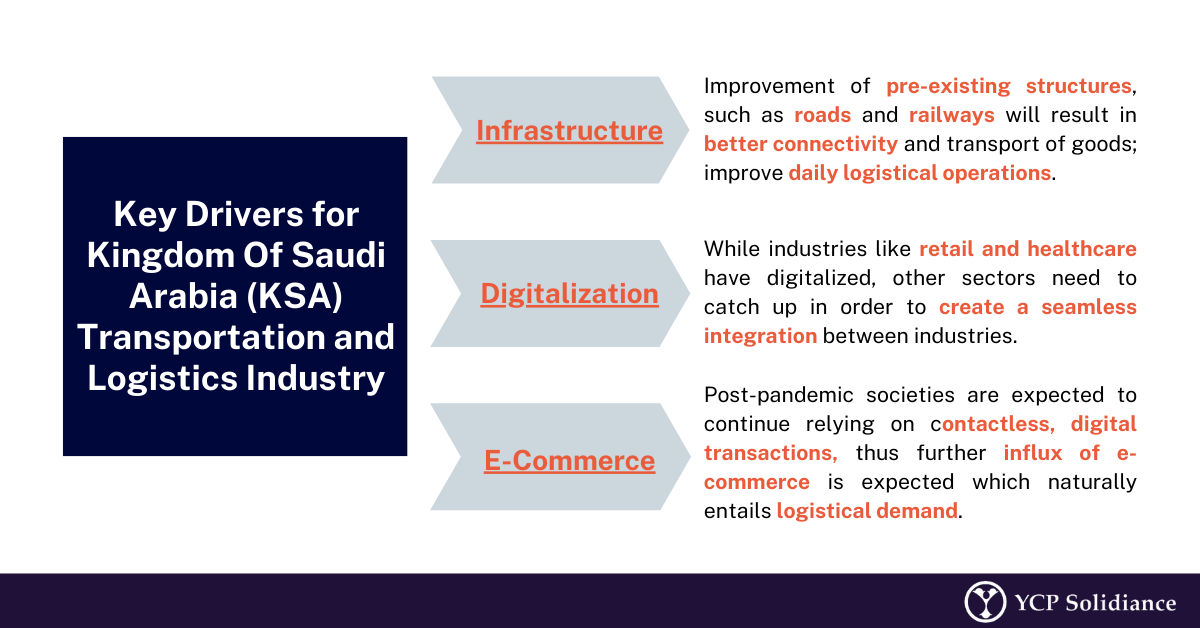 Key Drivers for Kingdom Of Saudi Arabia (KSA) Transportation and Logistics Industry

Infrastructure

Improvement of pre-existing structures, such as roads and railways will result in better connectivity and transport of goods; improve daily logistical operations.

Digitalization

While industries like retail and healthcare have digitalized, other sectors need to catch up in order to create a seamless integration between industries.

E-Commerce

Post-pandemic societies are expected to continue relying on contactless, digital transactions, thus further influx of e-commerce is expected which naturally entails logistical demand.

YCP Solidiance